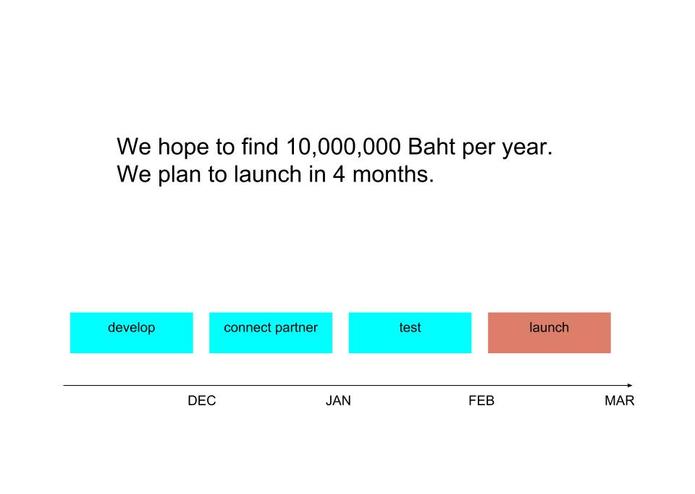 We hope to find 10,000,000 Baht per year.
We plan to launch in 4 months.

develop

connect partner

test

launch

DEC

JAN

FEB

MAR